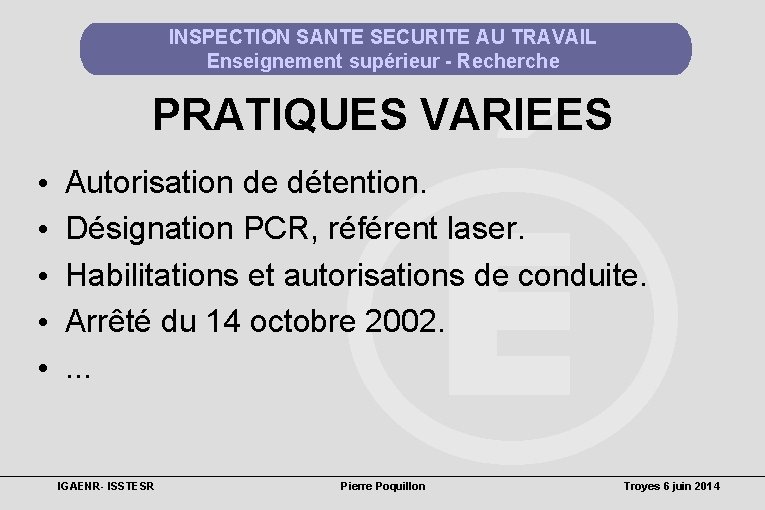 INSPECTION SANTE SECURITE AU TRAVAIL
Enseignement supérieur - Recherche

PRATIQUES VARIEES

• Autorisation de détention.
• Désignation PCR, référent laser.
• Habilitations et autorisations de conduite.
• Arrêté du 14 octobre 2002.
• ...

IGAENR- ISSTESR Pierre Poquillon Troyes 6 juin 2014